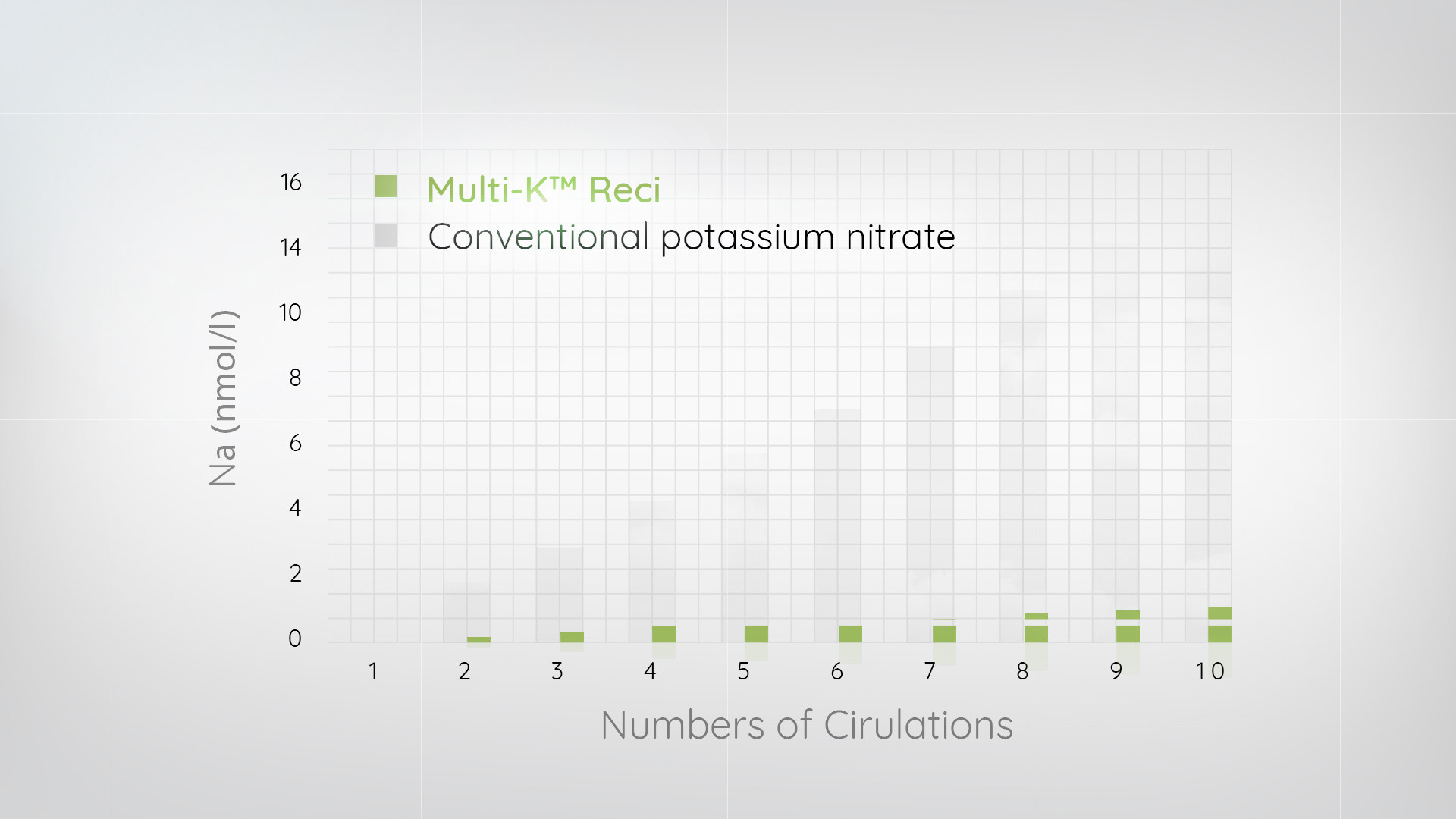 Multi-K™ Reci
Conventional potassium nitrate

Na (nmol/l)

16
14
10
8
6
4
2
0

1
2
3
4
5
6
7
8
9
10

Numbers of Cirulations